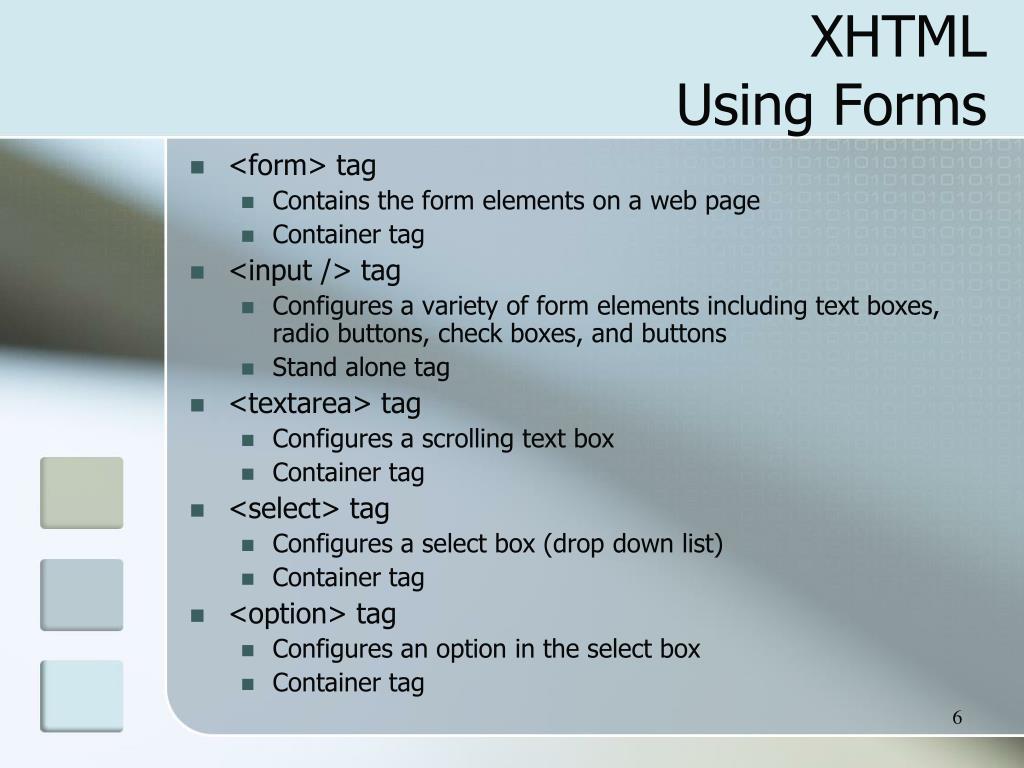 XHTML
Using Forms

- <form> tag
  - Contains the form elements on a web page
  - Container tag
- <input /> tag
  - Configures a variety of form elements including text boxes, radio buttons, check boxes, and buttons
  - Stand alone tag
- <textarea> tag
  - Configures a scrolling text box
  - Container tag
- <select> tag
  - Configures a select box (drop down list)
  - Container tag
- <option> tag
  - Configures an option in the select box
  - Container tag

6